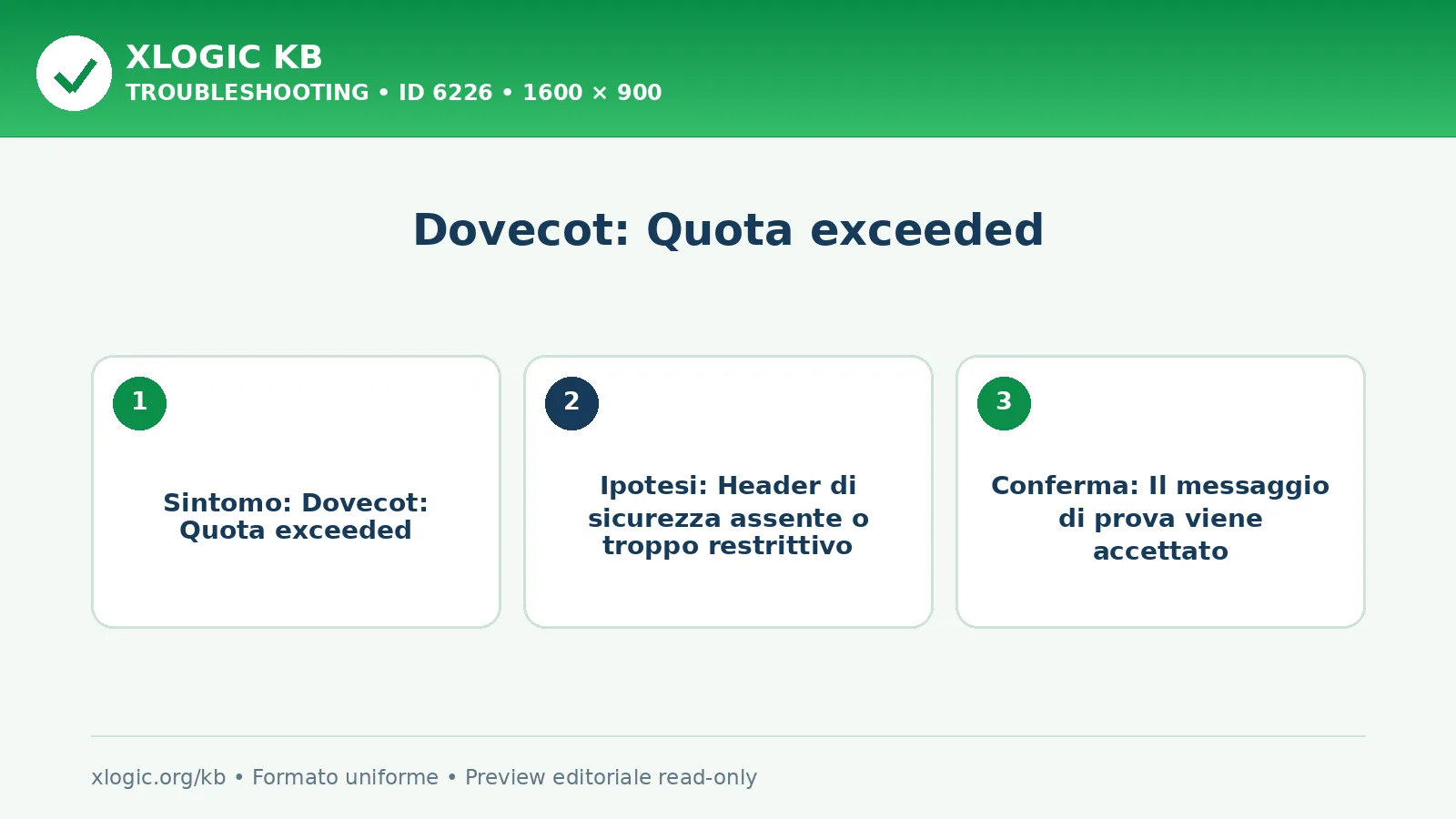 XLOGIC KB
TROUBLESHOOTING • ID 6226 • 1600 × 900

Dovecot: Quota exceeded

1
Sintomo: Dovecot: Quota exceeded

2
Ipotesi: Header di sicurezza assente o troppo restrittivo

3
Conferma: Il messaggio di prova viene accettato

xlogic.org/kb • Formato uniforme • Preview editoriale read-only